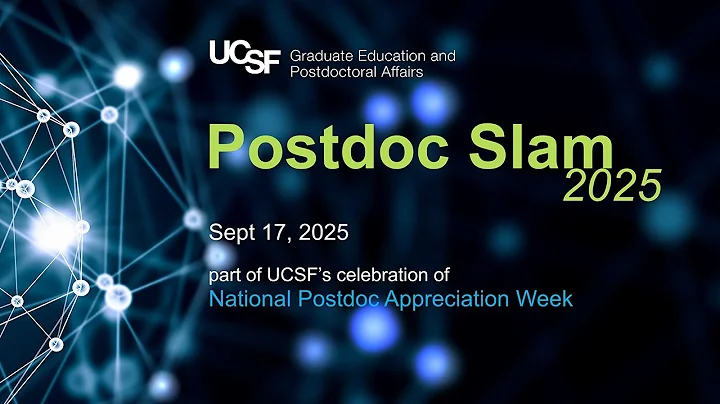 UCSF Graduate Education and Postdoctoral Affairs

Postdoc Slam 2025

Sept 17, 2025

part of UCSF's celebration of National Postdoc Appreciation Week